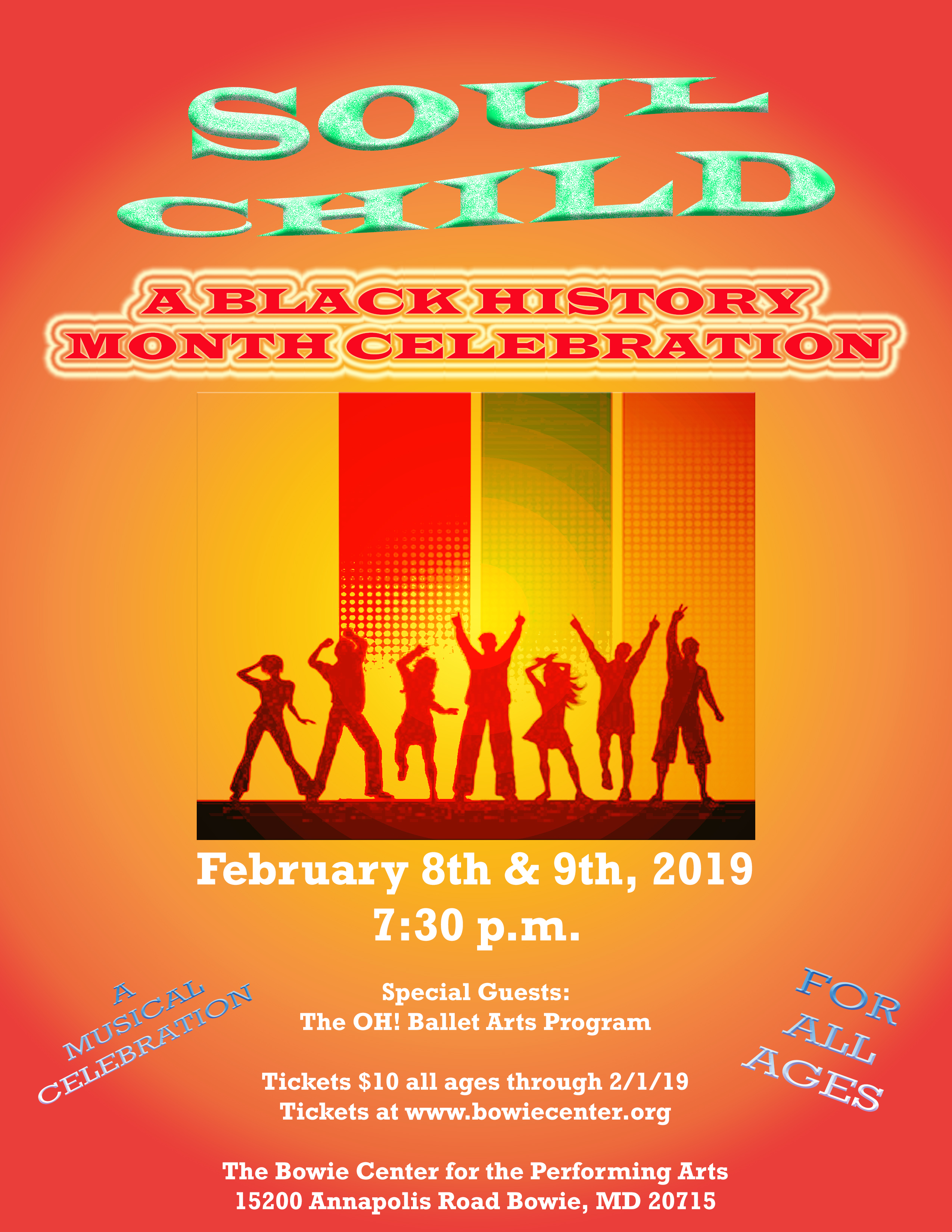 SOUL CHILD

A BLACK HISTORY MONTH CELEBRATION

February 8th & 9th, 2019
7:30 p.m.

A MUSICAL CELEBRATION

Special Guests:
The OH! Ballet Arts Program

Tickets $10 all ages through 2/1/19
Tickets at www.bowiecenter.org

FOR ALL AGES

The Bowie Center for the Performing Arts
15200 Annapolis Road Bowie, MD 20715